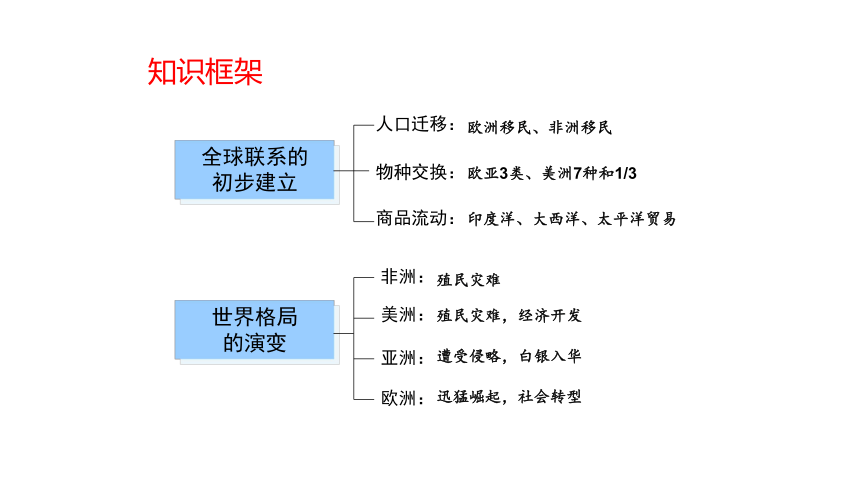 知识框架

全球联系的初步建立

人口迁移：欧洲移民、非洲移民

物种交换：欧亚3类、美洲7种和1/3

商品流动：印度洋、大西洋、太平洋贸易

世界格局的演变

非洲：殖民灾难

美洲：殖民灾难，经济开发

亚洲：遭受侵略，白银入华

欧洲：迅猛崛起，社会转型